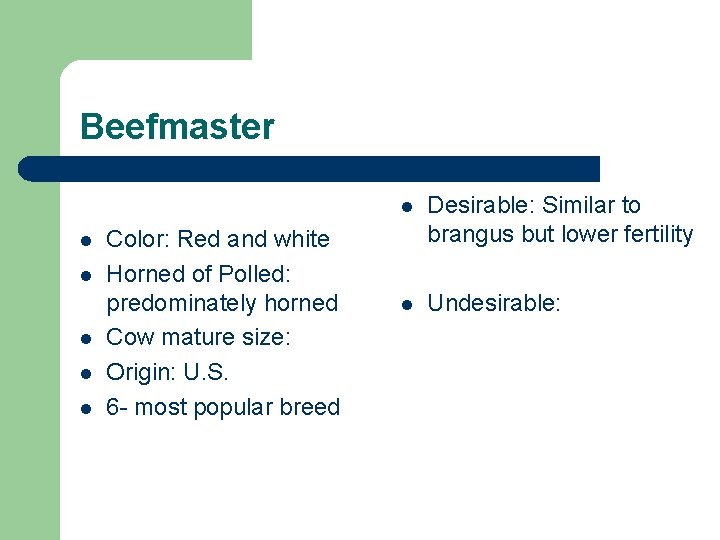 Beefmaster

- Color: Red and white
- Horned of Polled: predominately horned
- Cow mature size:
- Origin: U.S.
- 6- most popular breed

- Desirable: Similar to brangus but lower fertility
- Undesirable: